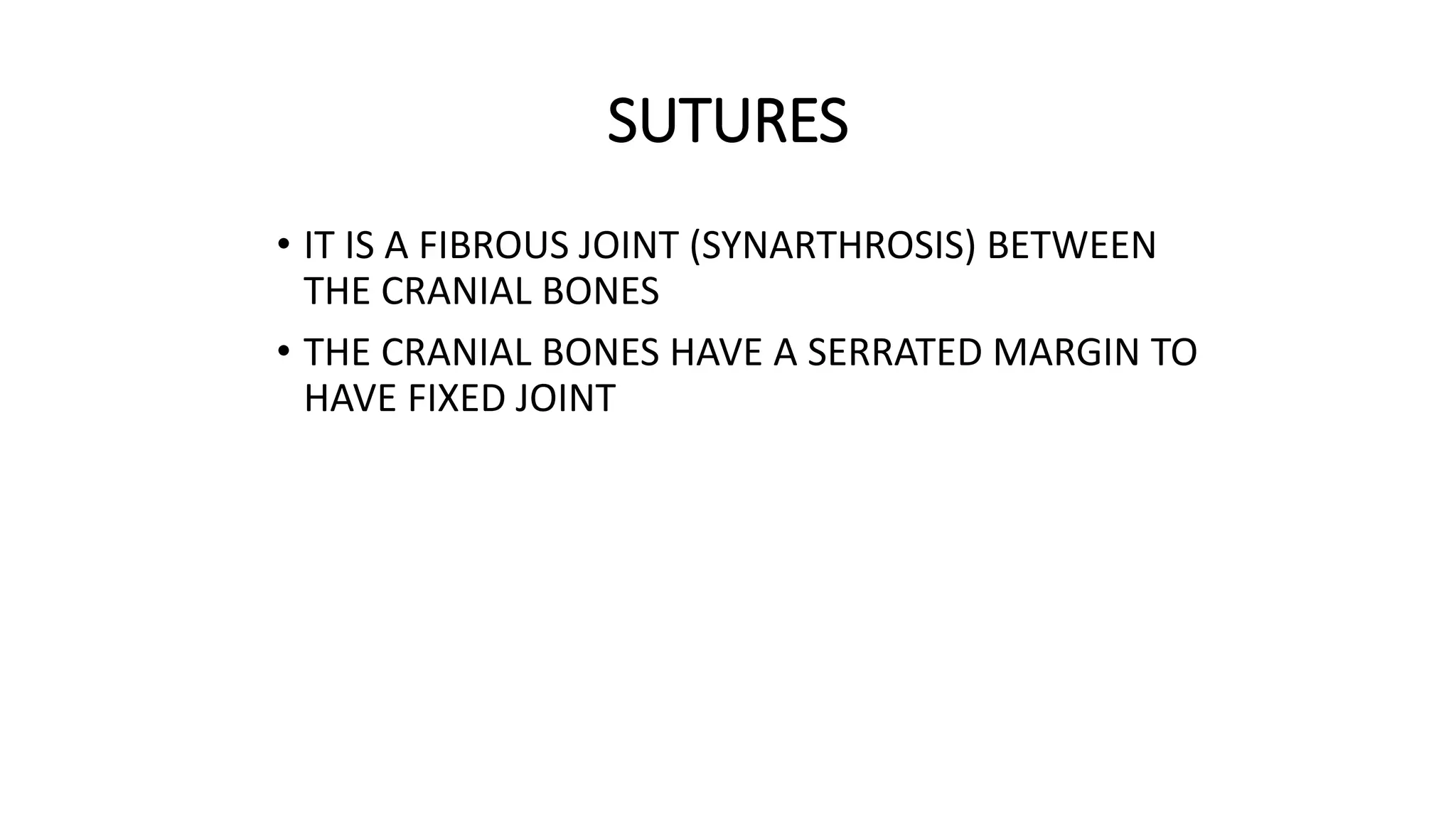 SUTURES

• IT IS A FIBROUS JOINT (SYNARTHROSIS) BETWEEN THE CRANIAL BONES

• THE CRANIAL BONES HAVE A SERRATED MARGIN TO HAVE FIXED JOINT